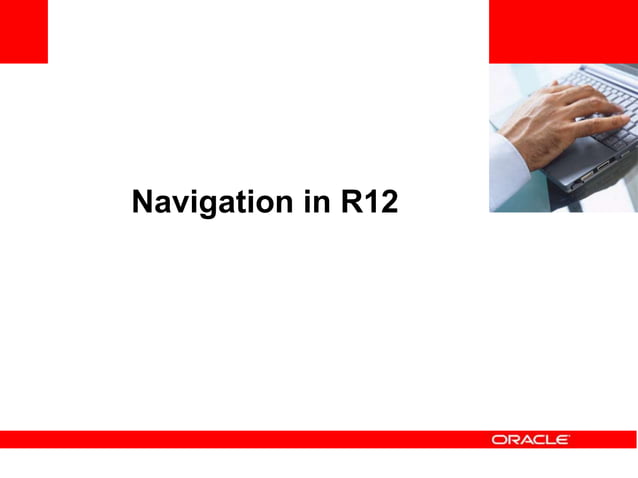 Navigation in R12

ORACLE